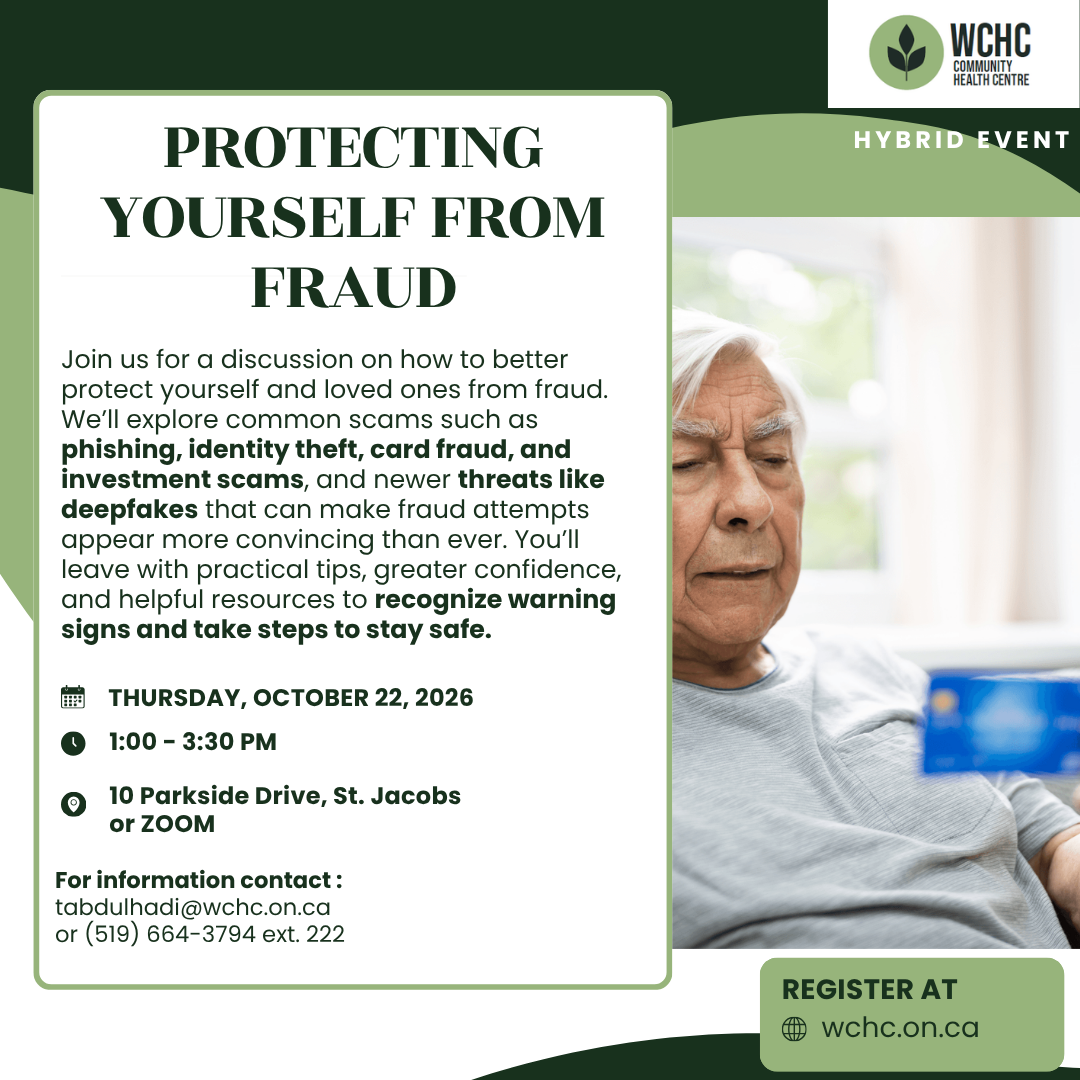 WCHC
COMMUNITY
HEALTH CENTRE

HYBRID EVENT

PROTECTING YOURSELF FROM FRAUD

Join us for a discussion on how to better protect yourself and loved ones from fraud. We'll explore common scams such as phishing, identity theft, card fraud, and investment scams, and newer threats like deepfakes that can make fraud attempts appear more convincing than ever. You'll leave with practical tips, greater confidence, and helpful resources to recognize warning signs and take steps to stay safe.

THURSDAY, OCTOBER 22, 2026

1:00 - 3:30 PM

10 Parkside Drive, St. Jacobs or ZOOM

For information contact :
tabdulhadi@wchc.on.ca
or (519) 664-3794 ext. 222

REGISTER AT
wchc.on.ca